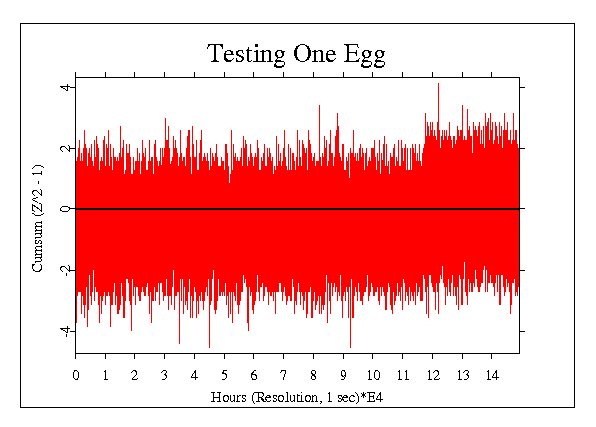 Testing One Egg

Cumsum (Z^2 - 1)

4
2
0
-2
-4

0 1 2 3 4 5 6 7 8 9 10 11 12 13 14

Hours (Resolution, 1 sec)*E4